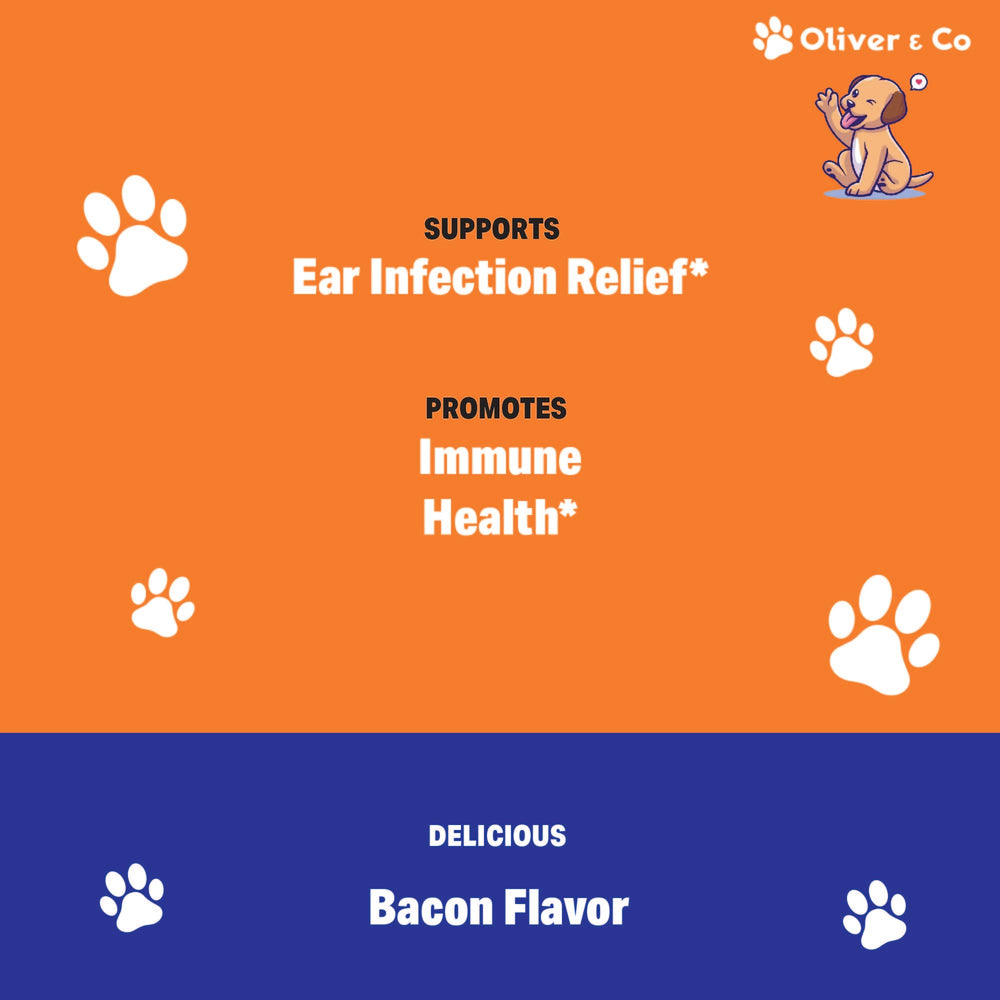 Oliver & Co

SUPPORTS
Ear Infection Relief*

PROMOTES
Immune Health*

DELICIOUS
Bacon Flavor